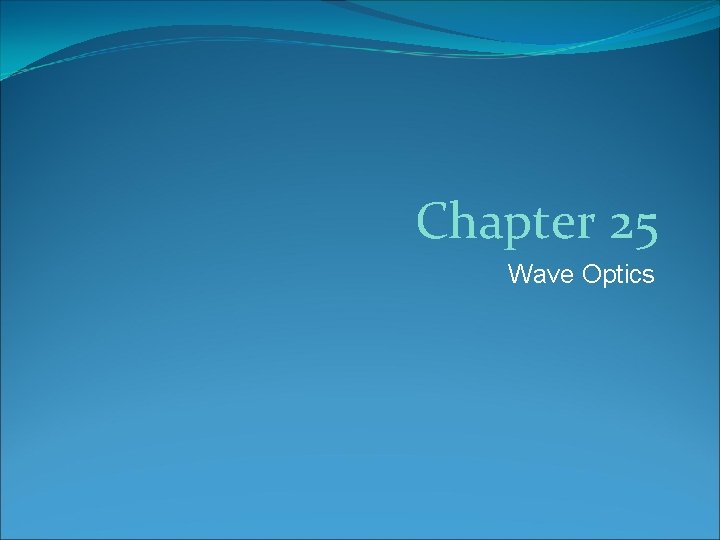 Chapter 25

Wave Optics